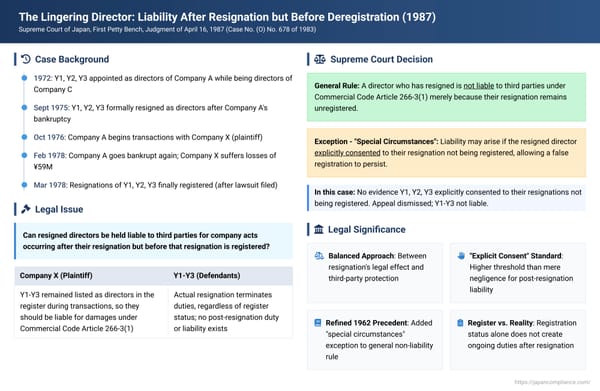 The Lingering Director: Liability After Resignation but Before Deregistration (1987)
Supreme Court of Japan, First Petty Bench, Judgment of April 16, 1987 (Case No. (O) No. 678 of 1983)

Case Background

1972: Y1, Y2, Y3 appointed as directors of Company A while being directors of Company C

Sept 1975: Y1, Y2, Y3 formally resigned as directors after Company A's bankruptcy

Oct 1976: Company A begins transactions with Company X (plaintiff)

Feb 1978: Company A goes bankrupt again; Company X suffers losses of ¥59M

Mar 1978: Resignations of Y1, Y2, Y3 finally registered (after lawsuit filed)

Legal Issue

Can resigned directors be held liable to third parties for company acts occurring after their resignation but before that resignation is registered?

| Company X (Plaintiff) | Y1-Y3 (Defendants) |
|---|---|
| Y1-Y3 remained listed as directors in the register during transactions, so they should be liable for damages under Commercial Code Article 266-3(1) | Actual resignation terminates duties, regardless of register status; no post-resignation duty or liability exists |

Supreme Court Decision

General Rule: A director who has resigned is not liable to third parties under Commercial Code Article 266-3(1) merely because their resignation remains unregistered.

Exception - "Special Circumstances": Liability may arise if the resigned director explicitly consented to their resignation not being registered, allowing a false registration to persist.

In this case: No evidence Y1, Y2, Y3 explicitly consented to their resignations not being registered. Appeal dismissed; Y1-Y3 not liable.

Legal Significance

Balanced Approach: Between resignation's legal effect and third-party protection

"Explicit Consent" Standard: Higher threshold than mere negligence for post-resignation liability

Refined 1962 Precedent: Added "special circumstances" exception to general non-liability rule

Register vs. Reality: Registration status alone does not create ongoing duties after resignation

https://japancompliance.com/